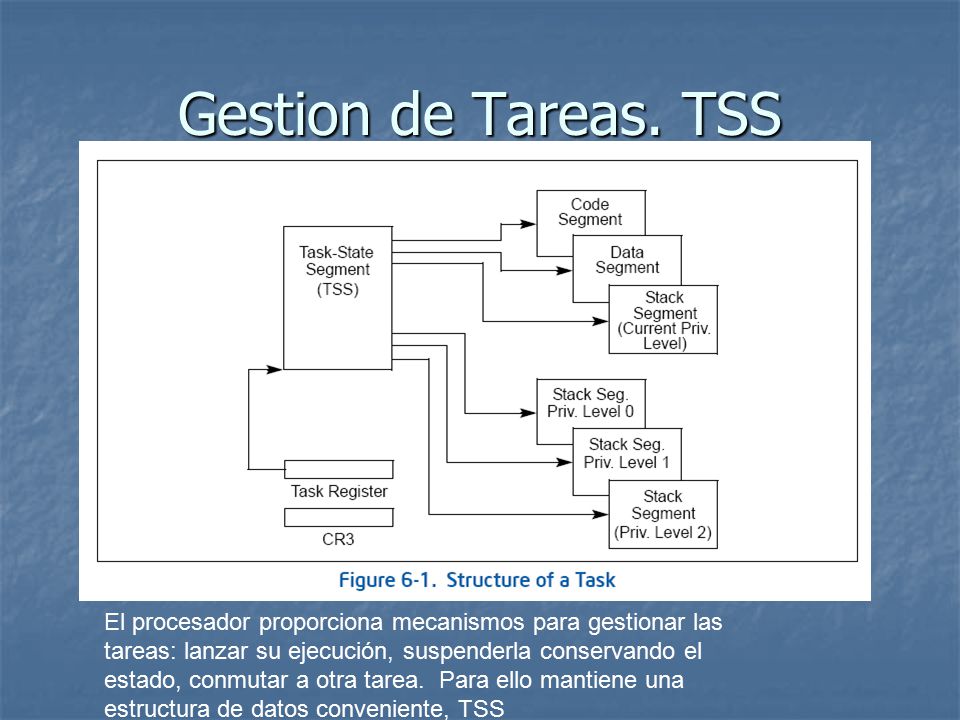 Gestion de Tareas. TSS

Task-State Segment (TSS)

Code Segment

Data Segment

Stack Segment (Current Priv. Level)

Stack Seg. Priv. Level 0

Stack Seg. Priv. Level 1

Stack Segment (Priv. Level 2)

Task Register

CR3

Figure 6-1. Structure of a Task

El procesador proporciona mecanismos para gestionar las tareas: lanzar su ejecución, suspenderla conservando el estado, conmutar a otra tarea. Para ello mantiene una estructura de datos conveniente, TSS